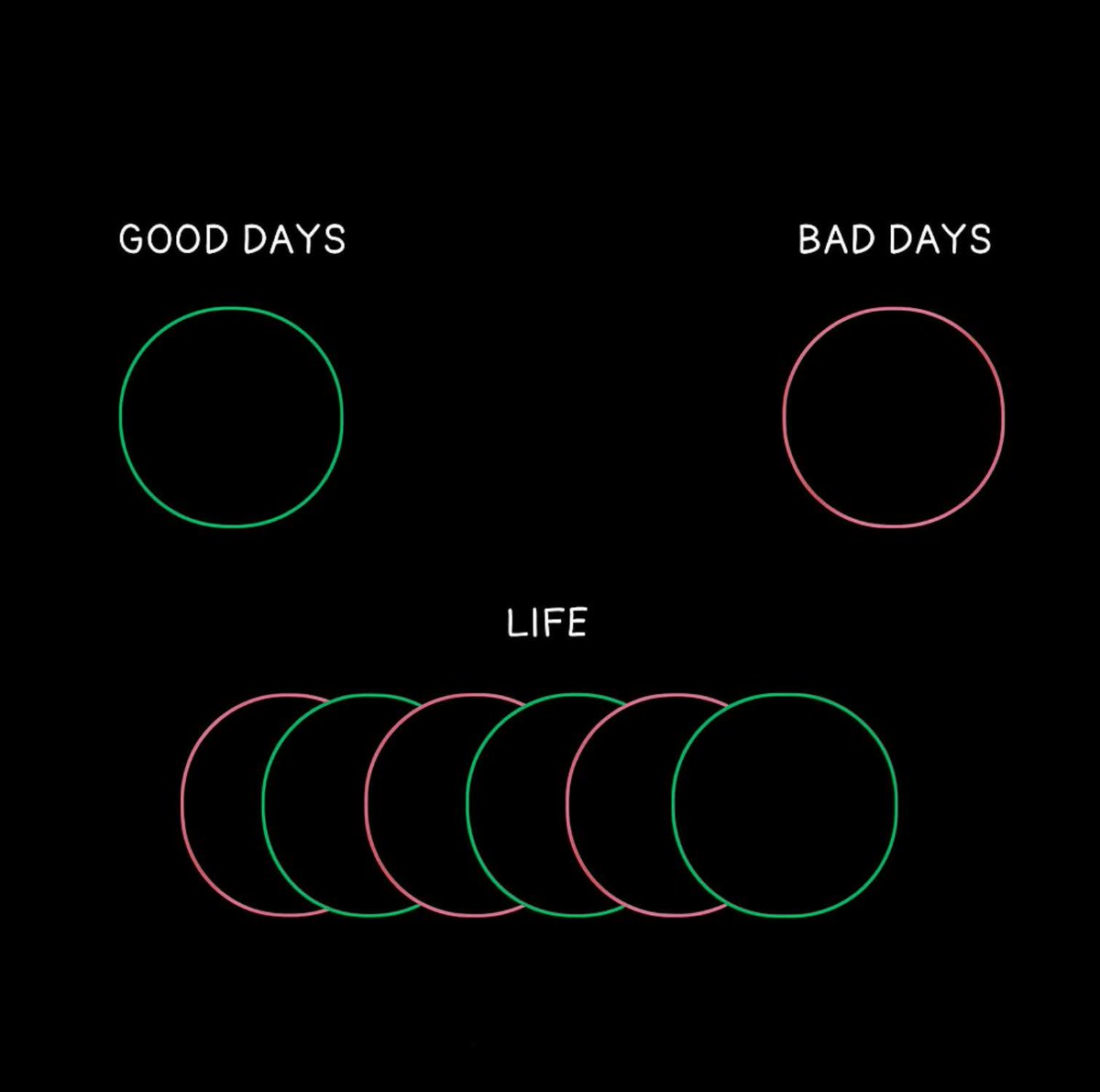 GOOD DAYS

BAD DAYS

LIFE